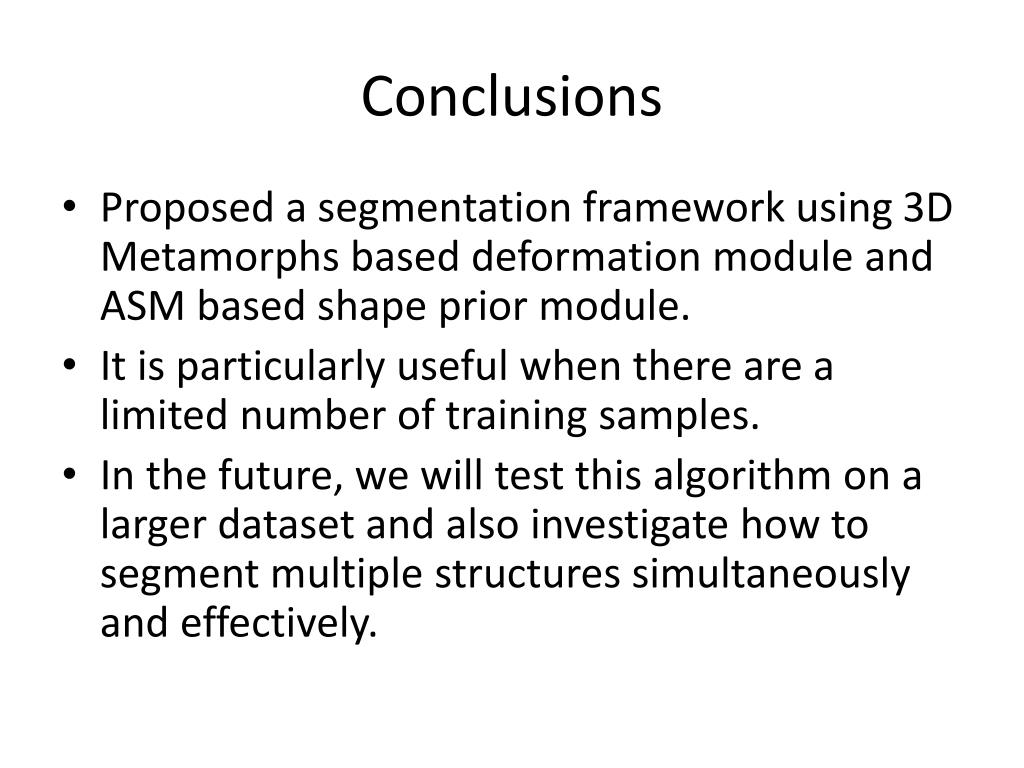 Conclusions

• Proposed a segmentation framework using 3D Metamorphs based deformation module and ASM based shape prior module.
• It is particularly useful when there are a limited number of training samples.
• In the future, we will test this algorithm on a larger dataset and also investigate how to segment multiple structures simultaneously and effectively.